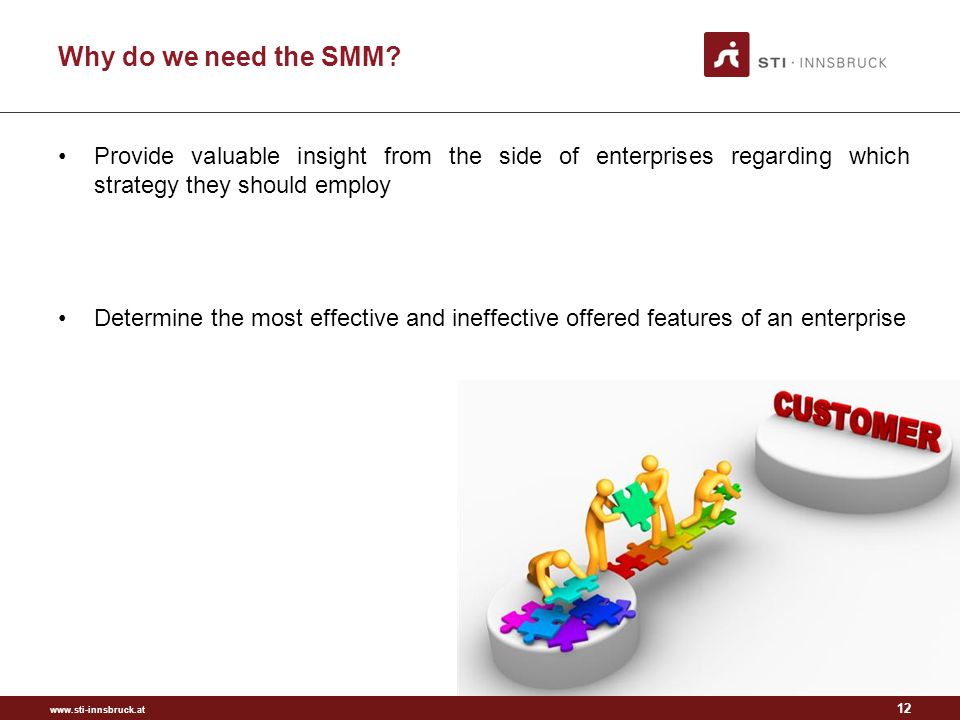 Why do we need the SMM?

STI · INNSBRUCK

• Provide valuable insight from the side of enterprises regarding which strategy they should employ

• Determine the most effective and ineffective offered features of an enterprise

CUSTOMER

www.sti-innsbruck.at

12